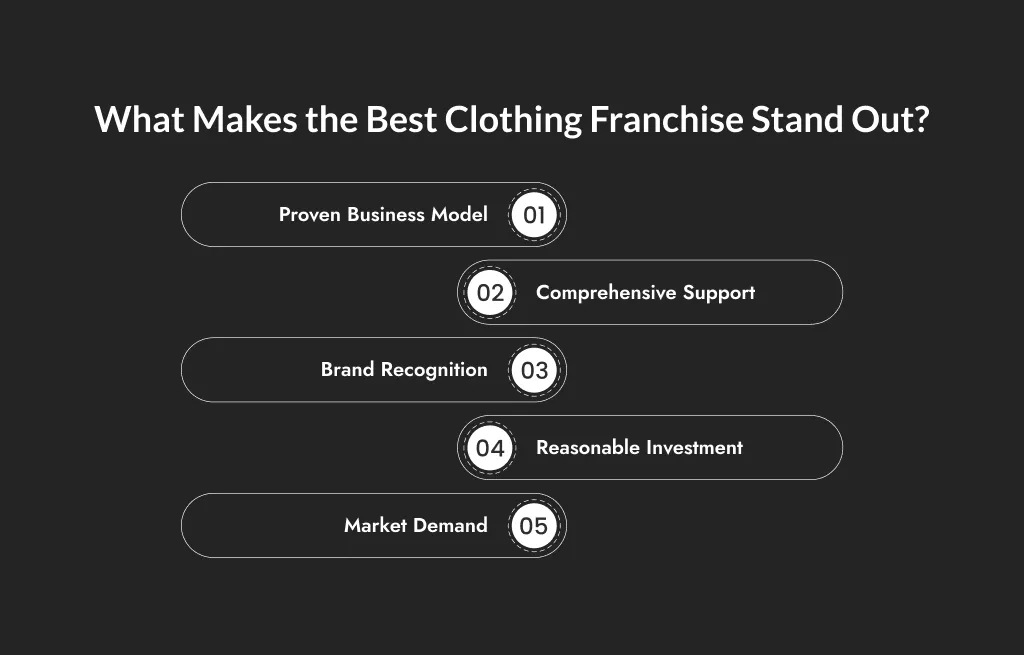 What Makes the Best Clothing Franchise Stand Out?

Proven Business Model 01

02 Comprehensive Support

Brand Recognition 03

04 Reasonable Investment

Market Demand 05